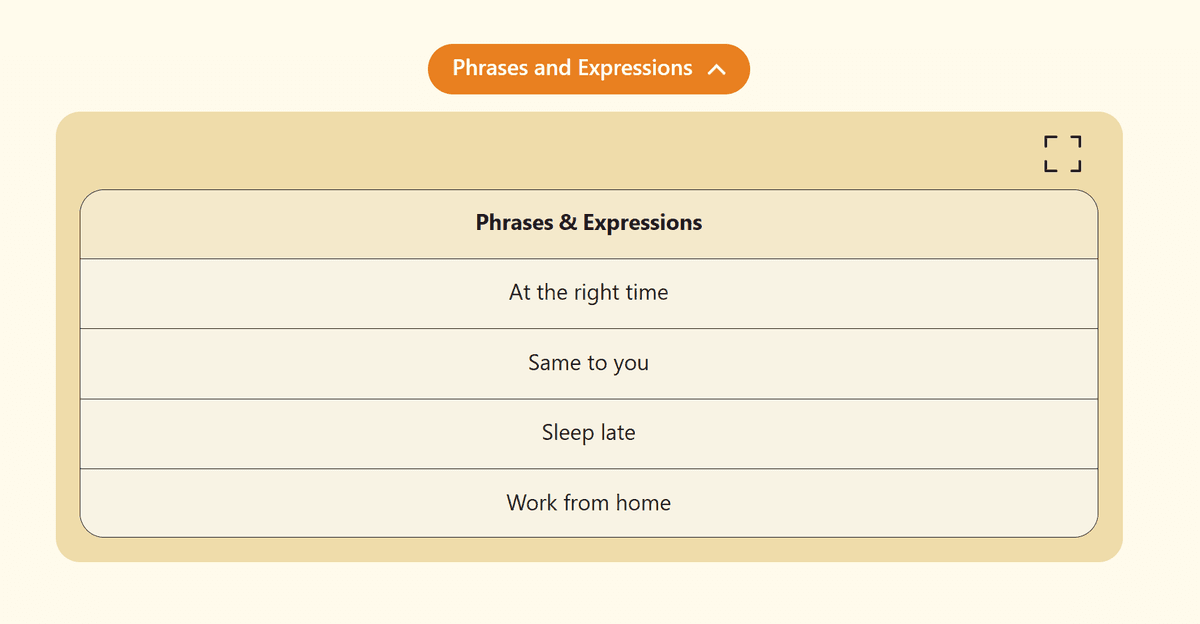 Phrases and Expressions

| Phrases & Expressions |
|---|
| At the right time |
| Same to you |
| Sleep late |
| Work from home |